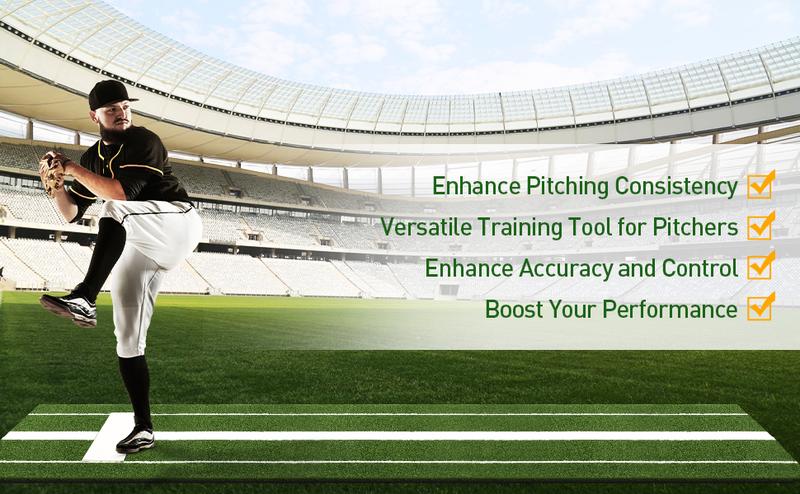 Enhance Pitching Consistency
Versatile Training Tool for Pitchers
Enhance Accuracy and Control
Boost Your Performance